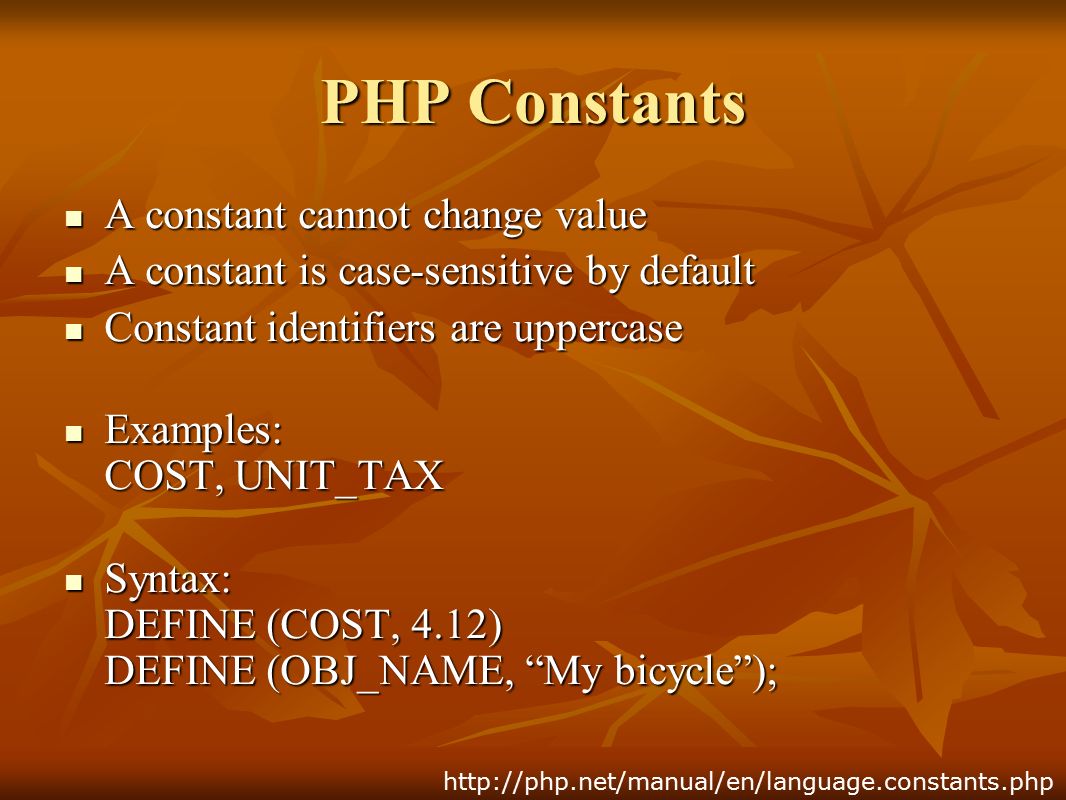 PHP Constants

- A constant cannot change value
- A constant is case-sensitive by default
- Constant identifiers are uppercase

- Examples:
COST, UNIT_TAX

- Syntax:
DEFINE (COST, 4.12)
DEFINE (OBJ_NAME, “My bicycle”);

http://php.net/manual/en/language.constants.php